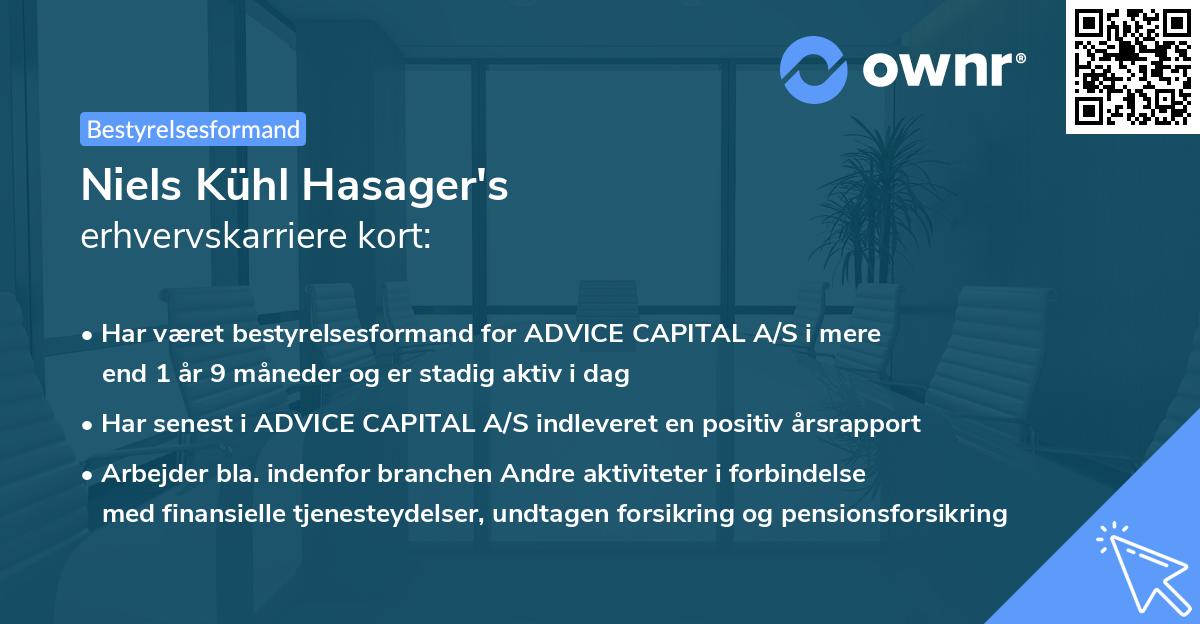 ownr®

Bestyrelsesformand

Niels Kühl Hasager's
erhvervskarriere kort:

• Har været bestyrelsesformand for ADVICE CAPITAL A/S i mere end 1 år 9 måneder og er stadig aktiv i dag

• Har senest i ADVICE CAPITAL A/S indleveret en positiv årsrapport

• Arbejder bla. indenfor branchen Andre aktiviteter i forbindelse med finansielle tjenesteydelser, undtagen forsikring og pensionsforsikring